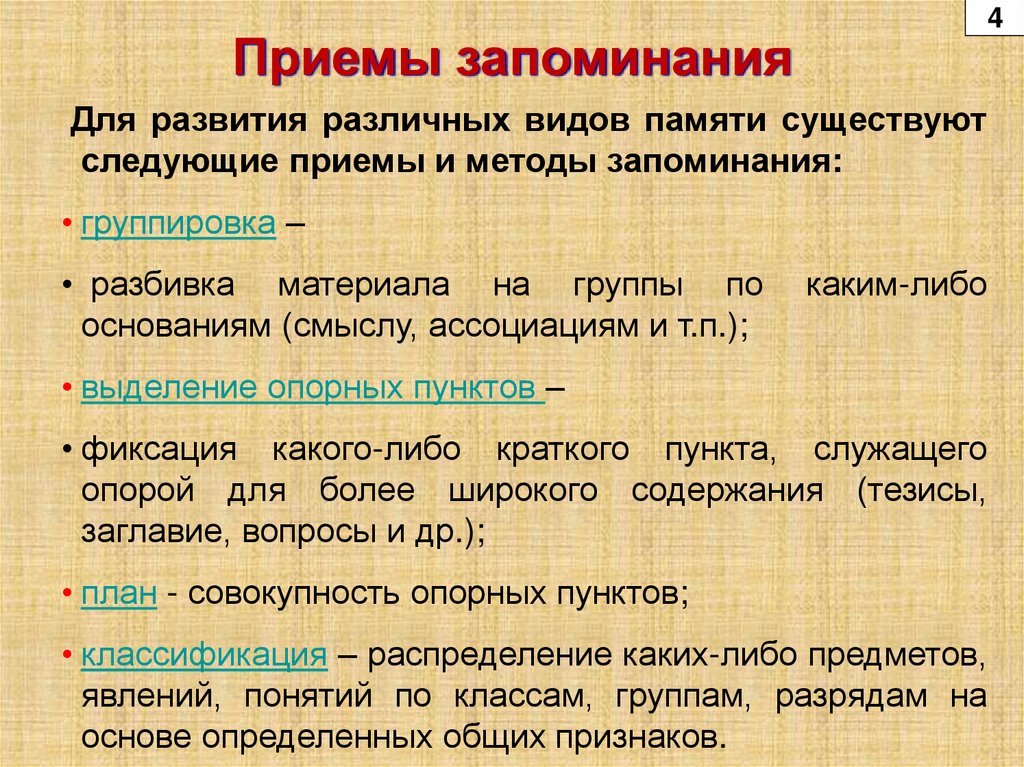 4

Приемы запоминания

Для развития различных видов памяти существуют следующие приемы и методы запоминания:

• группировка –

• разбивка материала на группы по каким-либо основаниям (смыслу, ассоциациям и т.п.);

• выделение опорных пунктов –

• фиксация какого-либо краткого пункта, служащего опорой для более широкого содержания (тезисы, заглавие, вопросы и др.);

• план - совокупность опорных пунктов;

• классификация – распределение каких-либо предметов, явлений, понятий по классам, группам, разрядам на основе определенных общих признаков.